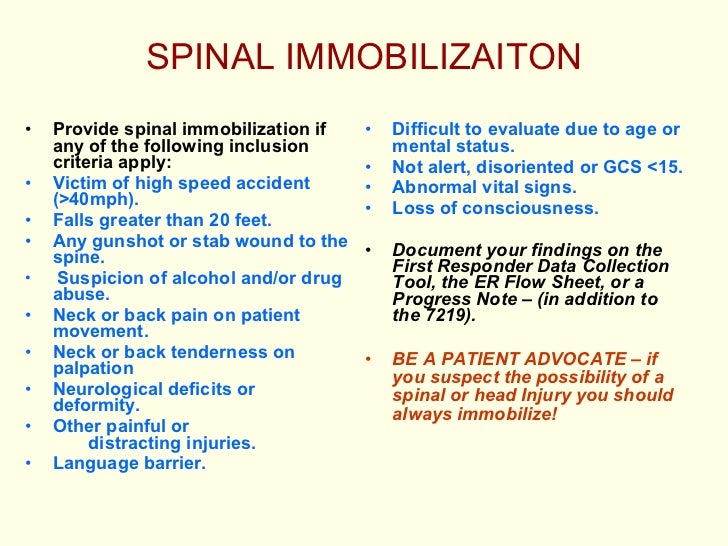 SPINAL IMMOBILIZAITON

• Provide spinal immobilization if any of the following inclusion criteria apply:
• Victim of high speed accident (>40mph).
• Falls greater than 20 feet.
• Any gunshot or stab wound to the spine.
• Suspicion of alcohol and/or drug abuse.
• Neck or back pain on patient movement.
• Neck or back tenderness on palpation
• Neurological deficits or deformity.
• Other painful or distracting injuries.
• Language barrier.

• Difficult to evaluate due to age or mental status.
• Not alert, disoriented or GCS <15.
• Abnormal vital signs.
• Loss of consciousness.

• Document your findings on the First Responder Data Collection Tool, the ER Flow Sheet, or a Progress Note – (in addition to the 7219).

• BE A PATIENT ADVOCATE – if you suspect the possibility of a spinal or head Injury you should always immobilize!